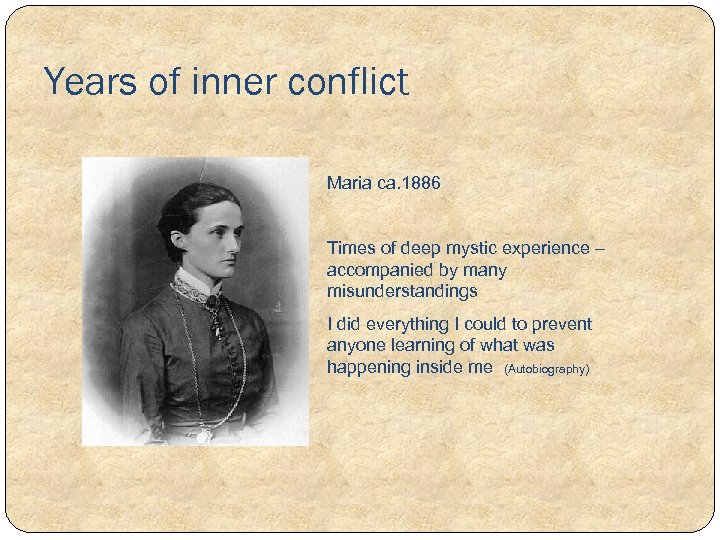 Years of inner conflict

Maria ca.1886

Times of deep mystic experience – accompanied by many misunderstandings

I did everything I could to prevent anyone learning of what was happening inside me (Autobiography)